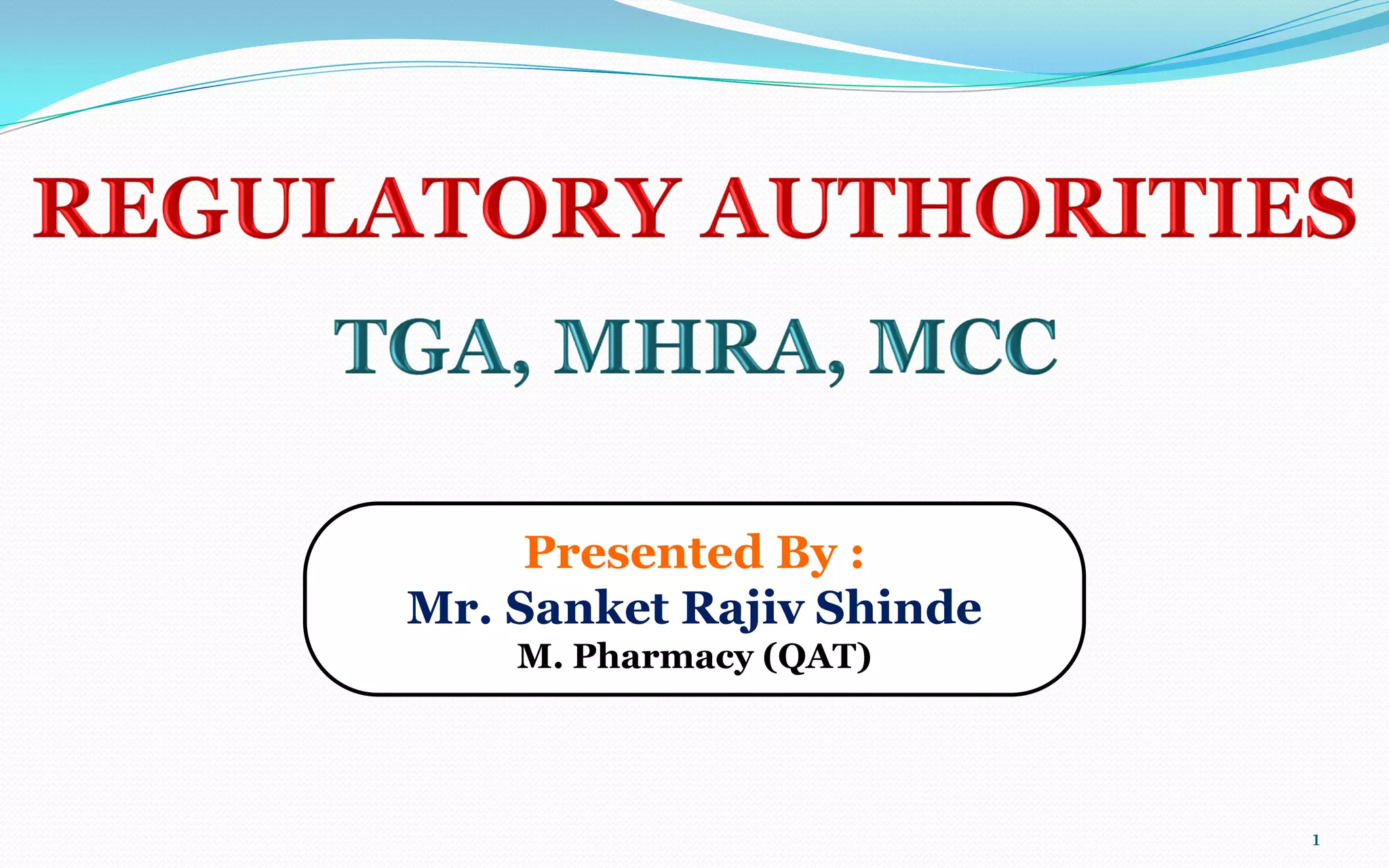 REGULATORY AUTHORITIES

TGA, MHRA, MCC

Presented By :
Mr. Sanket Rajiv Shinde
M. Pharmacy (QAT)

1